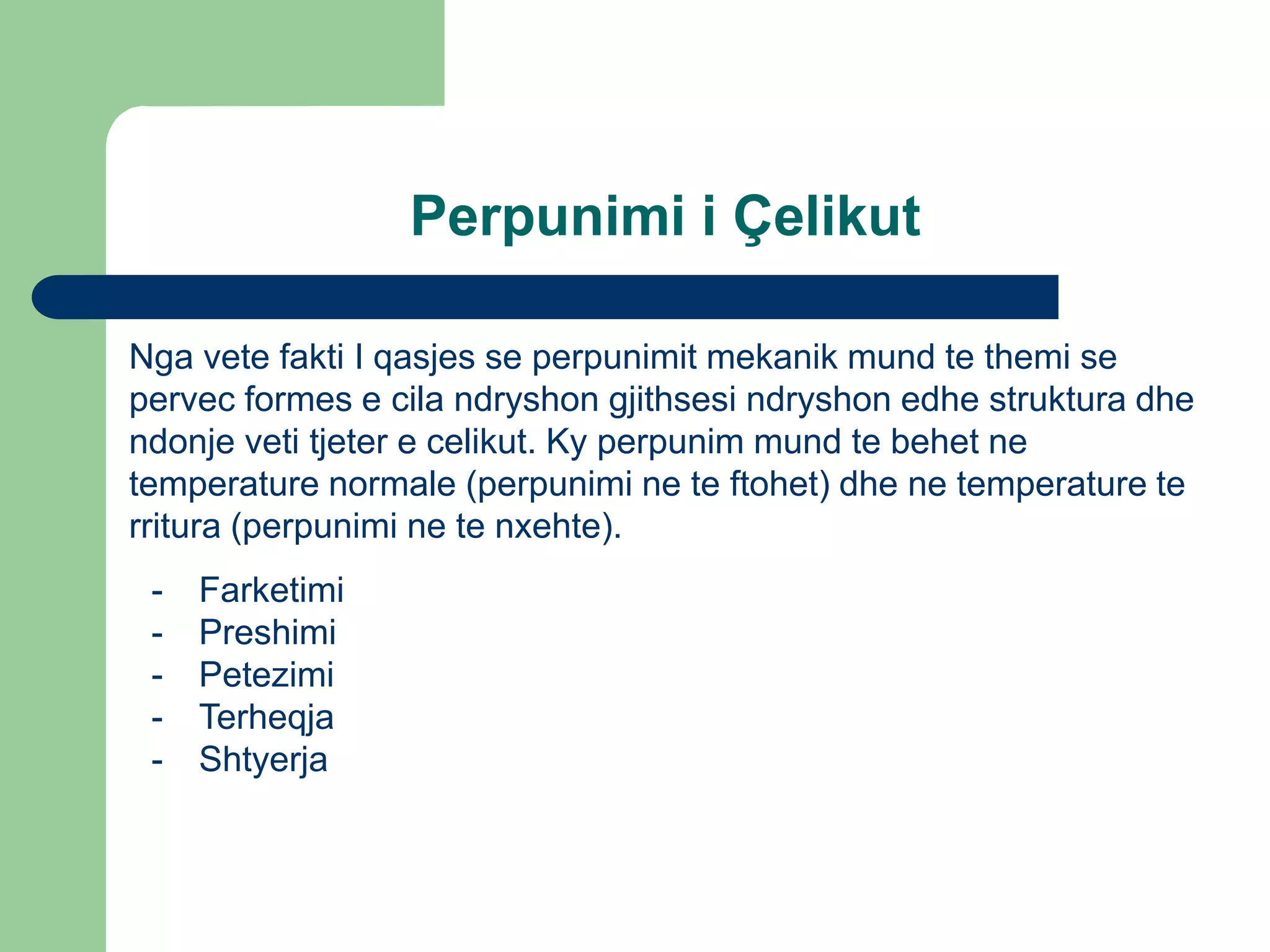 Perpunimi i Çelikut

Nga vete fakti I qasjes se perpunimit mekanik mund te themi se pervec formes e cila ndryshon gjithsesi ndryshon edhe struktura dhe ndonje veti tjeter e celikut. Ky perpunim mund te behet ne temperature normale (perpunimi ne te ftohet) dhe ne temperature te rritura (perpunimi ne te nxehte).

- Farketimi
- Preshimi
- Petezimi
- Terheqja
- Shtyerja